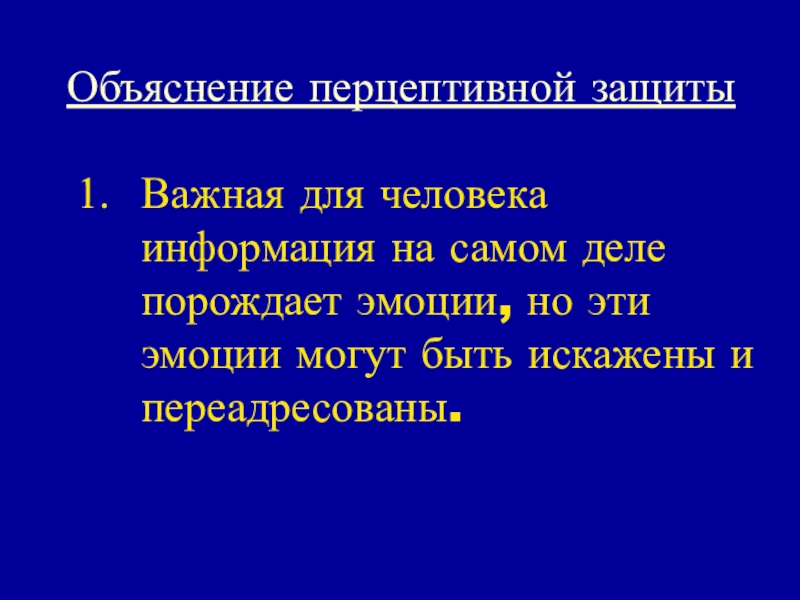 Объяснение перцептивной защиты

1. Важная для человека информация на самом деле порождает эмоции, но эти эмоции могут быть искажены и переадресованы.